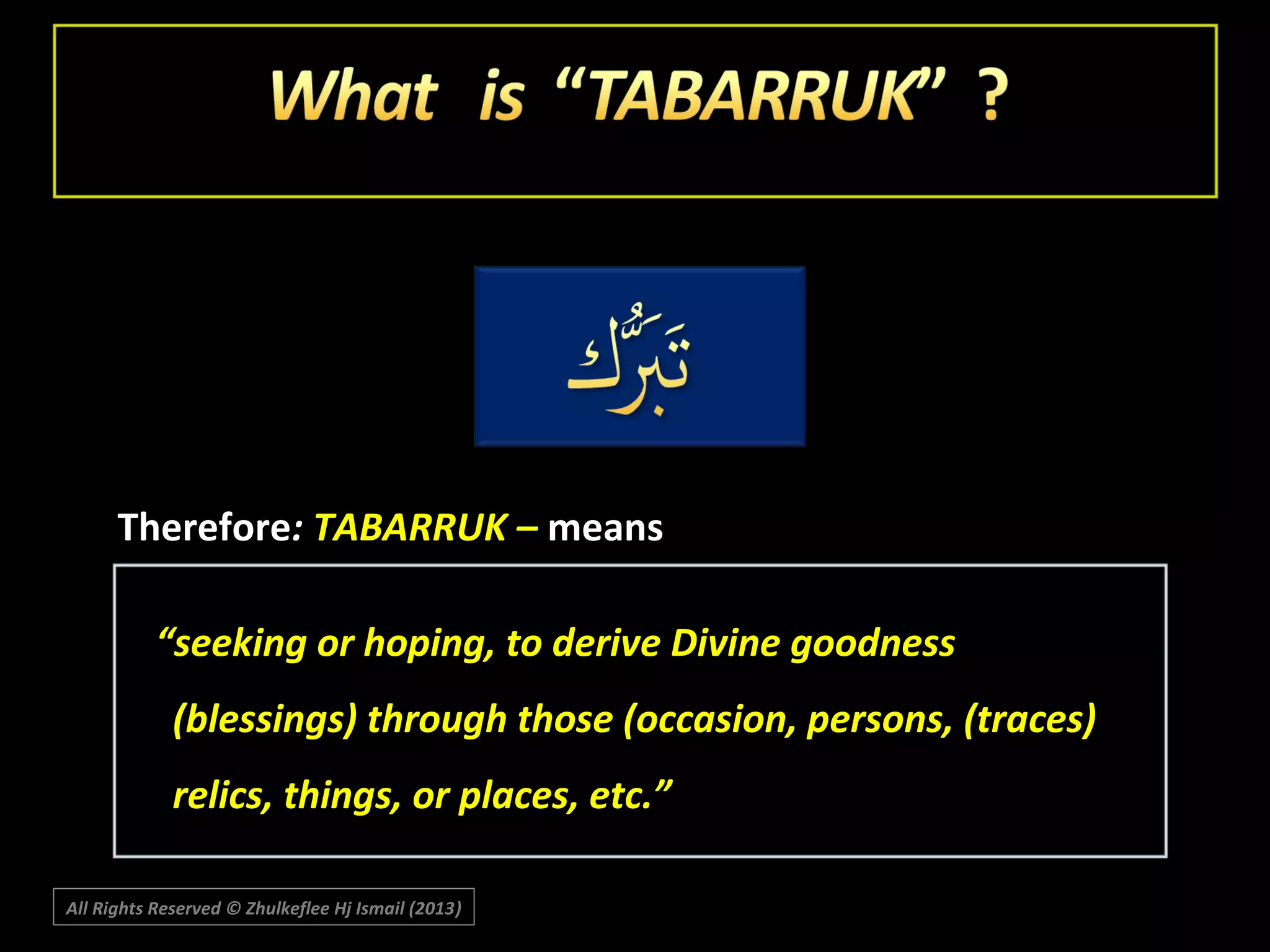 What is “TABARRUK” ?

تَبَرُّك

Therefore: TABARRUK – means

“seeking or hoping, to derive Divine goodness (blessings) through those (occasion, persons, (traces) relics, things, or places, etc.”

All Rights Reserved © Zhulkeflee Hj Ismail (2013)